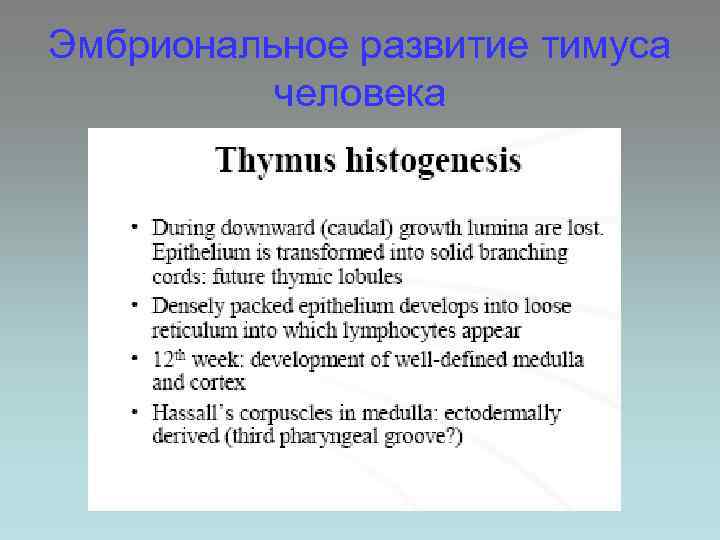 Эмбриональное развитие тимуса человека

Thymus histogenesis

• During downward (caudal) growth lumina are lost. Epithelium is transformed into solid branching cords: future thymic lobules
• Densely packed epithelium develops into loose reticulum into which lymphocytes appear
• $12^{th}$ week: development of well-defined medulla and cortex
• Hassall's corpuscles in medulla: ectodermally derived (third pharyngeal groove?)